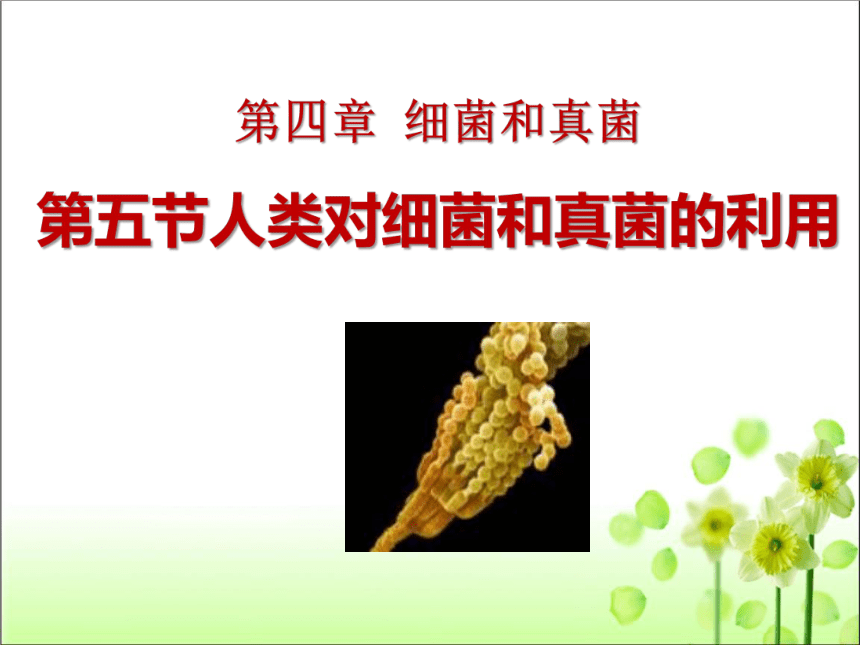 第四章 细菌和真菌

第五节人类对细菌和真菌的利用